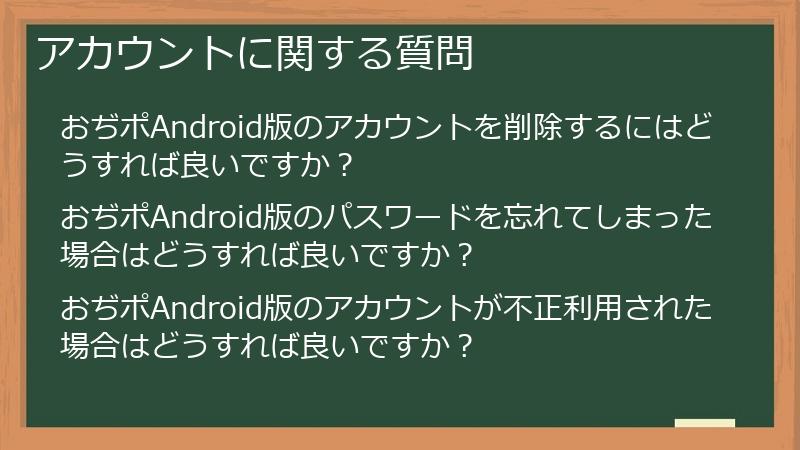 アカウントに関する質問

おぢポAndroid版のアカウントを削除するにはどうすれば良いですか？

おぢポAndroid版のパスワードを忘れてしまった場合はどうすれば良いですか？

おぢポAndroid版のアカウントが不正利用された場合はどうすれば良いですか？